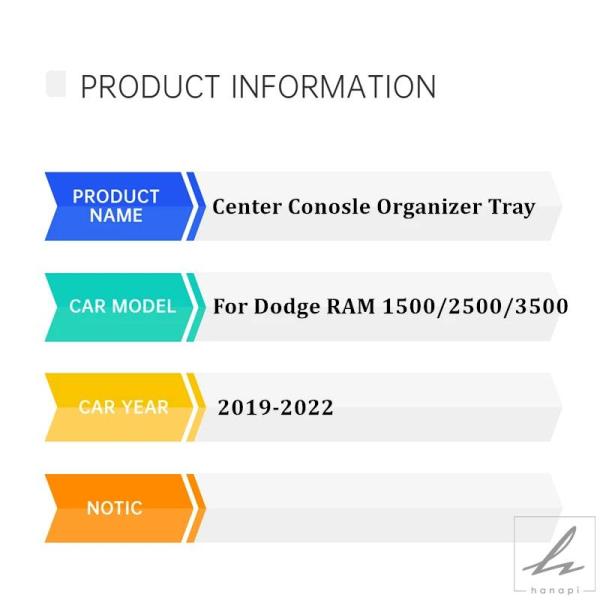 PRODUCT INFORMATION

PRODUCT NAME
Center Conosle Organizer Tray

CAR MODEL
For Dodge RAM 1500/2500/3500

CAR YEAR
2019-2022

NOTIC

hanapi